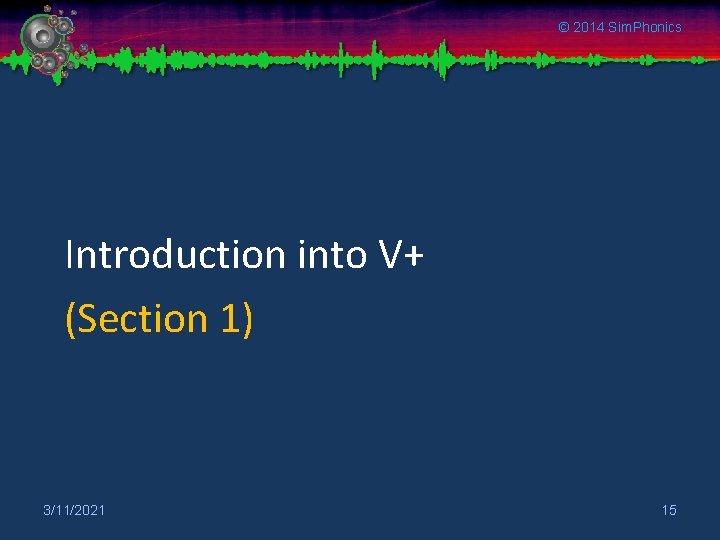 © 2014 SimPhonics

Introduction into V+

(Section 1)

3/11/2021

15